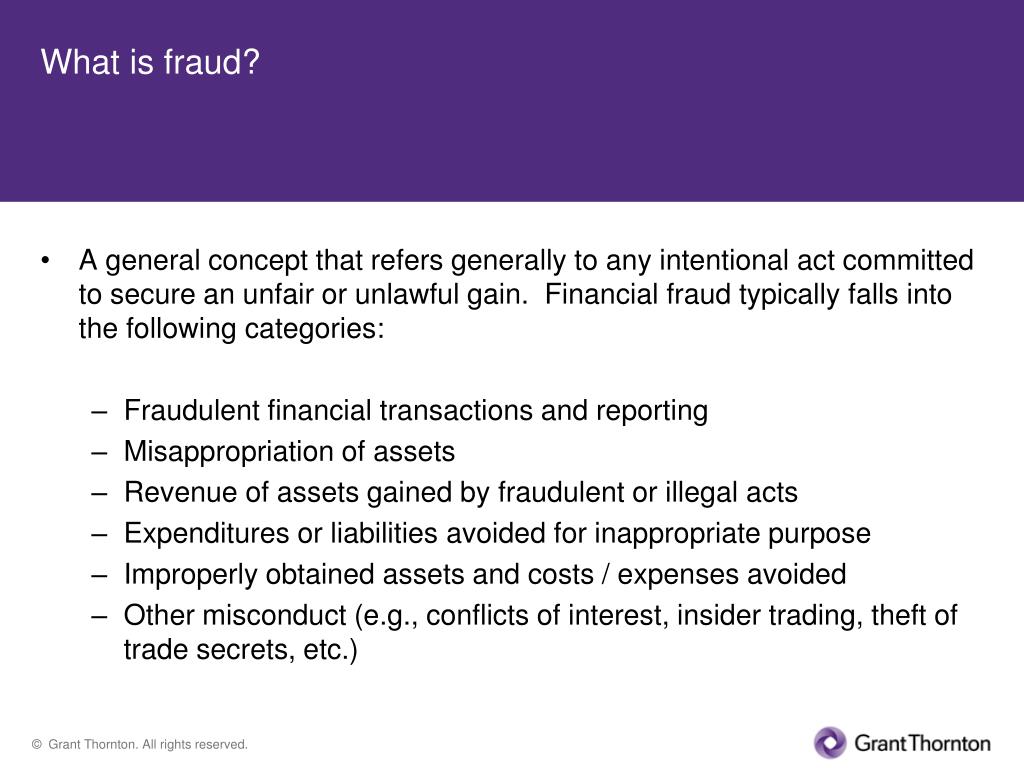 What is fraud?

• A general concept that refers generally to any intentional act committed to secure an unfair or unlawful gain. Financial fraud typically falls into the following categories:

– Fraudulent financial transactions and reporting
– Misappropriation of assets
– Revenue of assets gained by fraudulent or illegal acts
– Expenditures or liabilities avoided for inappropriate purpose
– Improperly obtained assets and costs / expenses avoided
– Other misconduct (e.g., conflicts of interest, insider trading, theft of trade secrets, etc.)

© Grant Thornton. All rights reserved.

GrantThornton